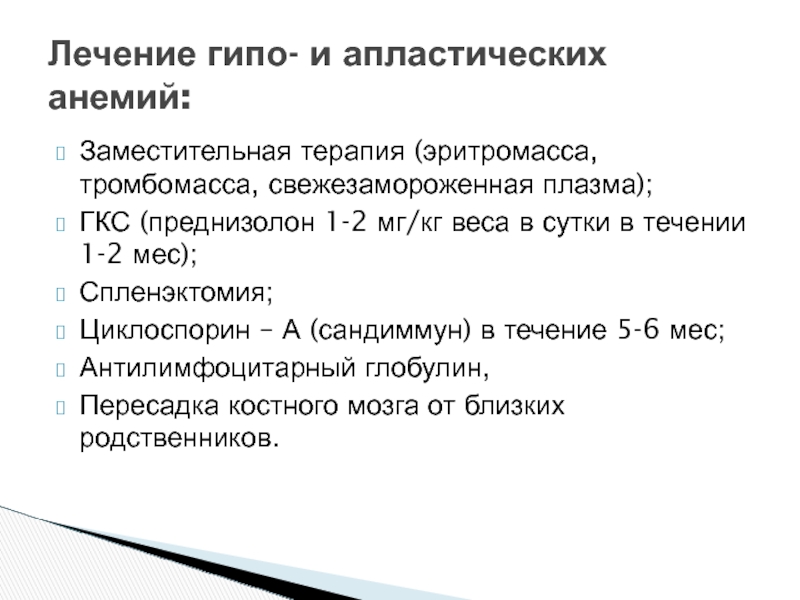 Лечение гипо- и апластических анемий:

Заместительная терапия (эритромасса, тромбомасса, свежезамороженная плазма);

ГКС (преднизолон 1-2 мг/кг веса в сутки в течении 1-2 мес);

Спленэктомия;

Циклоспорин – А (сандиммун) в течение 5-6 мес;

Антилимфоцитарный глобулин,

Пересадка костного мозга от близких родственников.